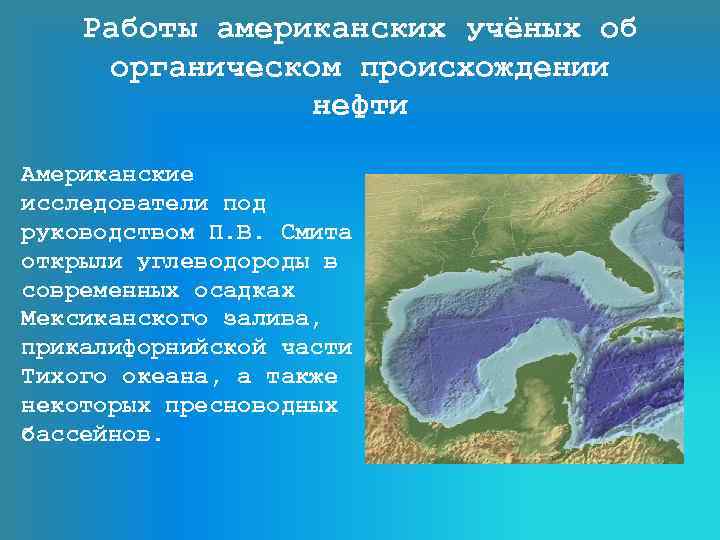 Работы американских учёных об органическом происхождении нефти

Американские исследователи под руководством П.В. Смита открыли углеводороды в современных осадках Мексиканского залива, прикалифорнийской части Тихого океана, а также некоторых пресноводных бассейнов.